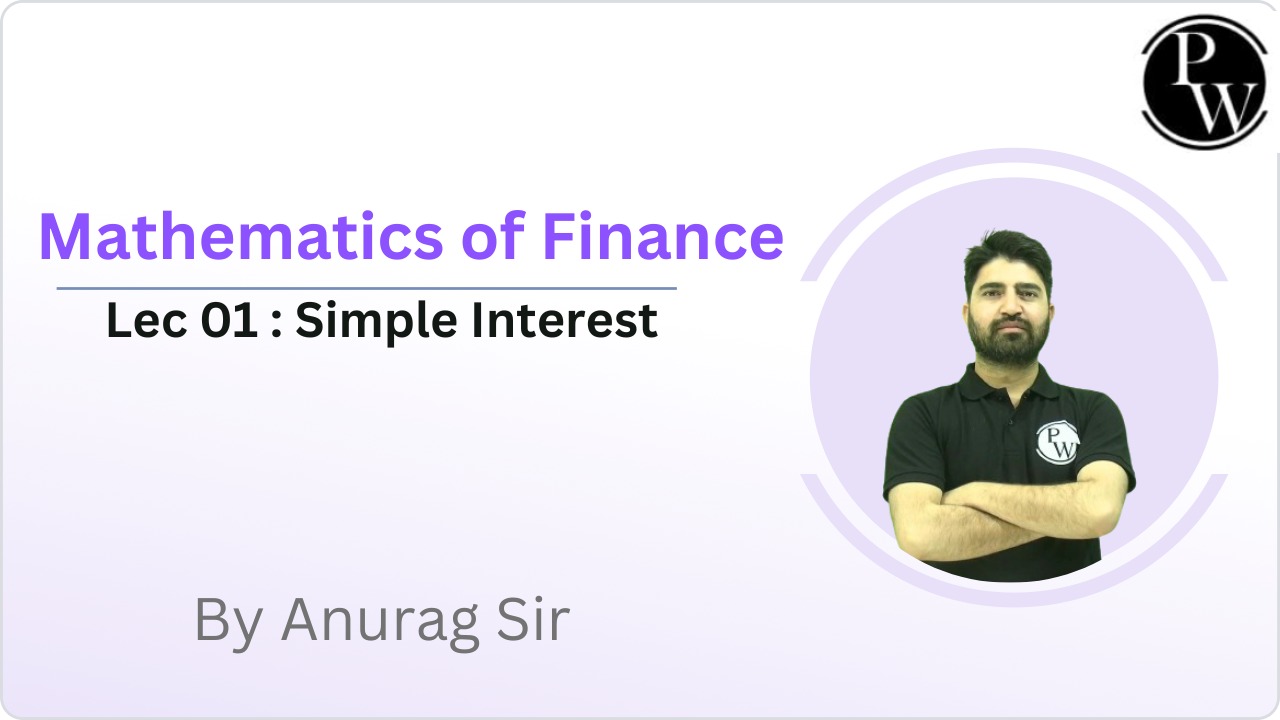 PW

Mathematics of Finance

Lec 01 : Simple Interest

PW

By Anurag Sir